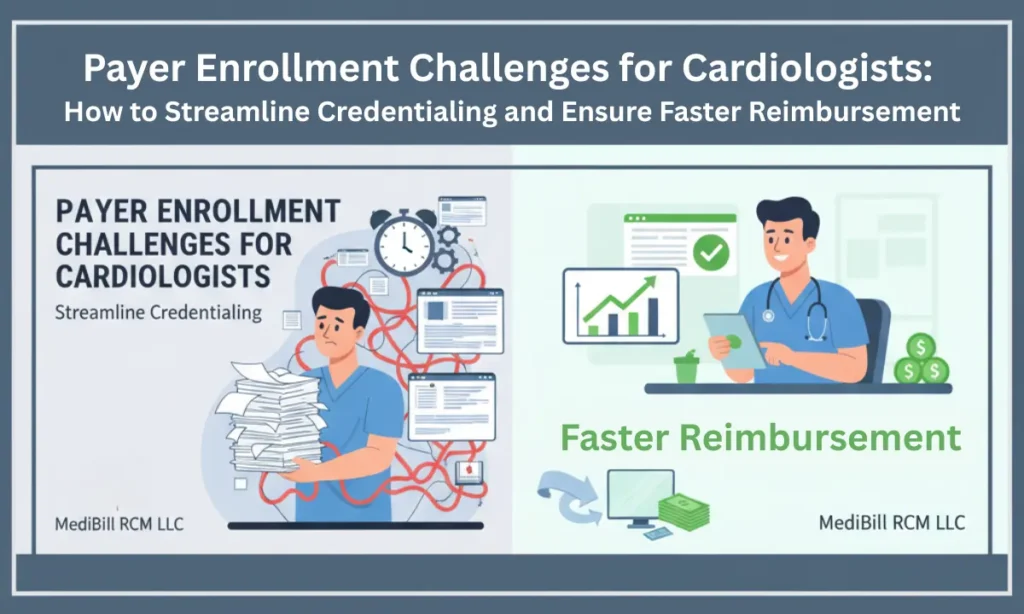 Payer Enrollment Challenges for Cardiologists:
How to Streamline Credentialing and Ensure Faster Reimbursement

PAYER ENROLLMENT CHALLENGES FOR CARDIOLOGISTS

Streamline Credentialing

MediBill RCM LLC

Faster Reimbursement

MediBill RCM LLC